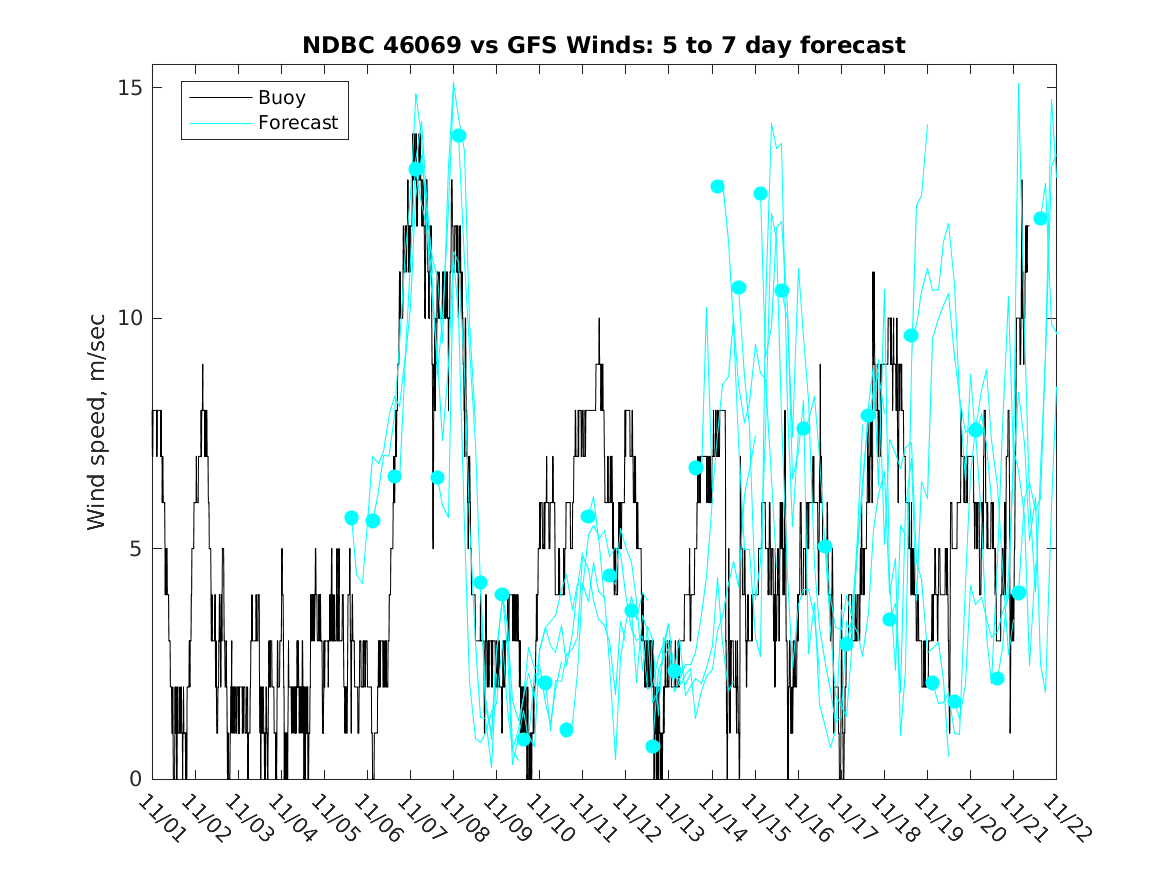 NDBC 46069 vs GFS Winds: 5 to 7 day forecast

Buoy
Forecast

Wind speed, m/sec

15
10
5
0

11/01
11/02
11/03
11/04
11/05
11/06
11/07
11/08
11/09
11/10
11/11
11/12
11/13
11/14
11/15
11/16
11/17
11/18
11/19
11/20
11/21
11/22